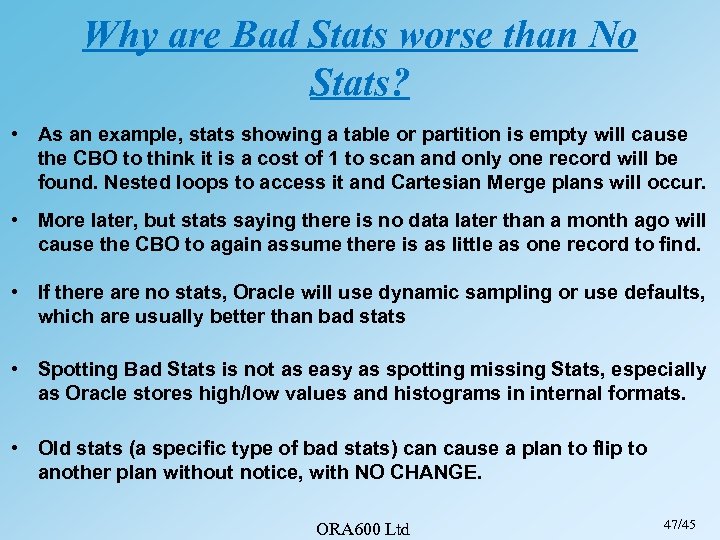 Why are Bad Stats worse than No Stats?

• As an example, stats showing a table or partition is empty will cause the CBO to think it is a cost of 1 to scan and only one record will be found. Nested loops to access it and Cartesian Merge plans will occur.

• More later, but stats saying there is no data later than a month ago will cause the CBO to again assume there is as little as one record to find.

• If there are no stats, Oracle will use dynamic sampling or use defaults, which are usually better than bad stats

• Spotting Bad Stats is not as easy as spotting missing Stats, especially as Oracle stores high/low values and histograms in internal formats.

• Old stats (a specific type of bad stats) can cause a plan to flip to another plan without notice, with NO CHANGE.

ORA600 Ltd

47/45